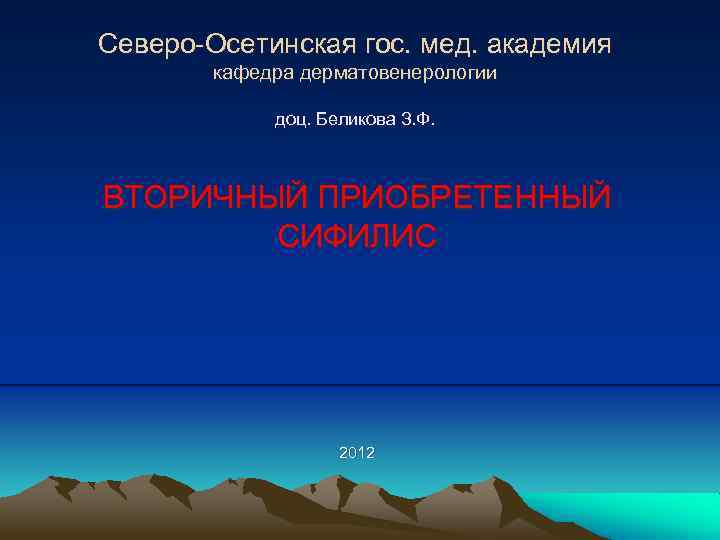 Северо-Осетинская гос. мед. академия
кафедра дерматовенерологии

доц. Беликова З.Ф.

ВТОРИЧНЫЙ ПРИОБРЕТЕННЫЙ СИФИЛИС

2012